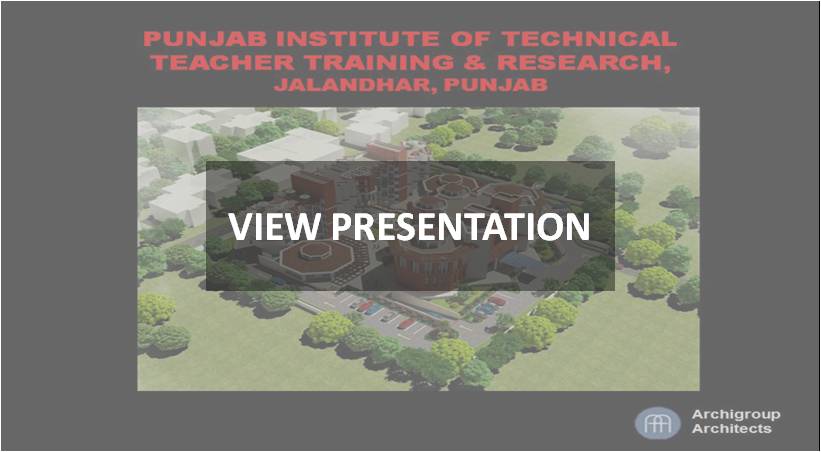 PUNJAB INSTITUTE OF TECHNICAL TEACHER TRAINING & RESEARCH,
JALANDHAR, PUNJAB

VIEW PRESENTATION

Archigroup Architects